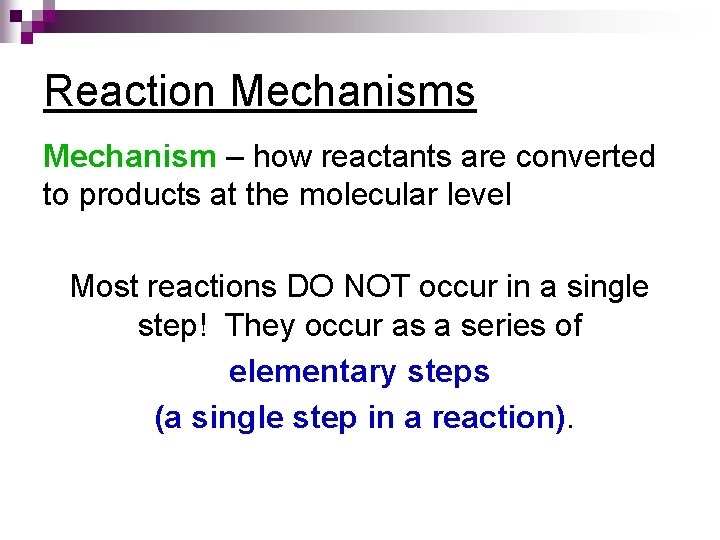 Reaction Mechanisms

Mechanism – how reactants are converted to products at the molecular level

Most reactions DO NOT occur in a single step! They occur as a series of

elementary steps

(a single step in a reaction).